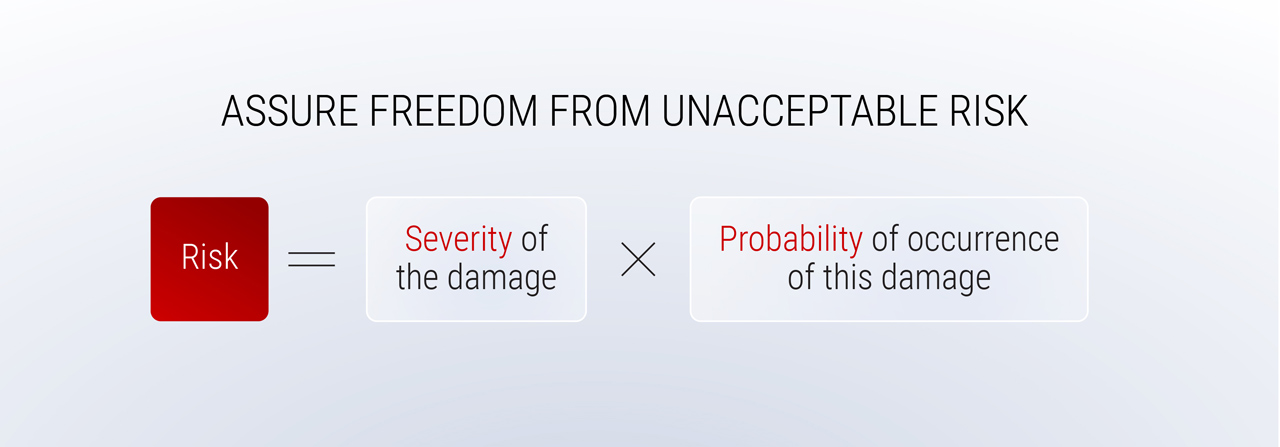 ASSURE FREEDOM FROM UNACCEPTABLE RISK

Risk = Severity of the damage × Probability of occurrence of this damage